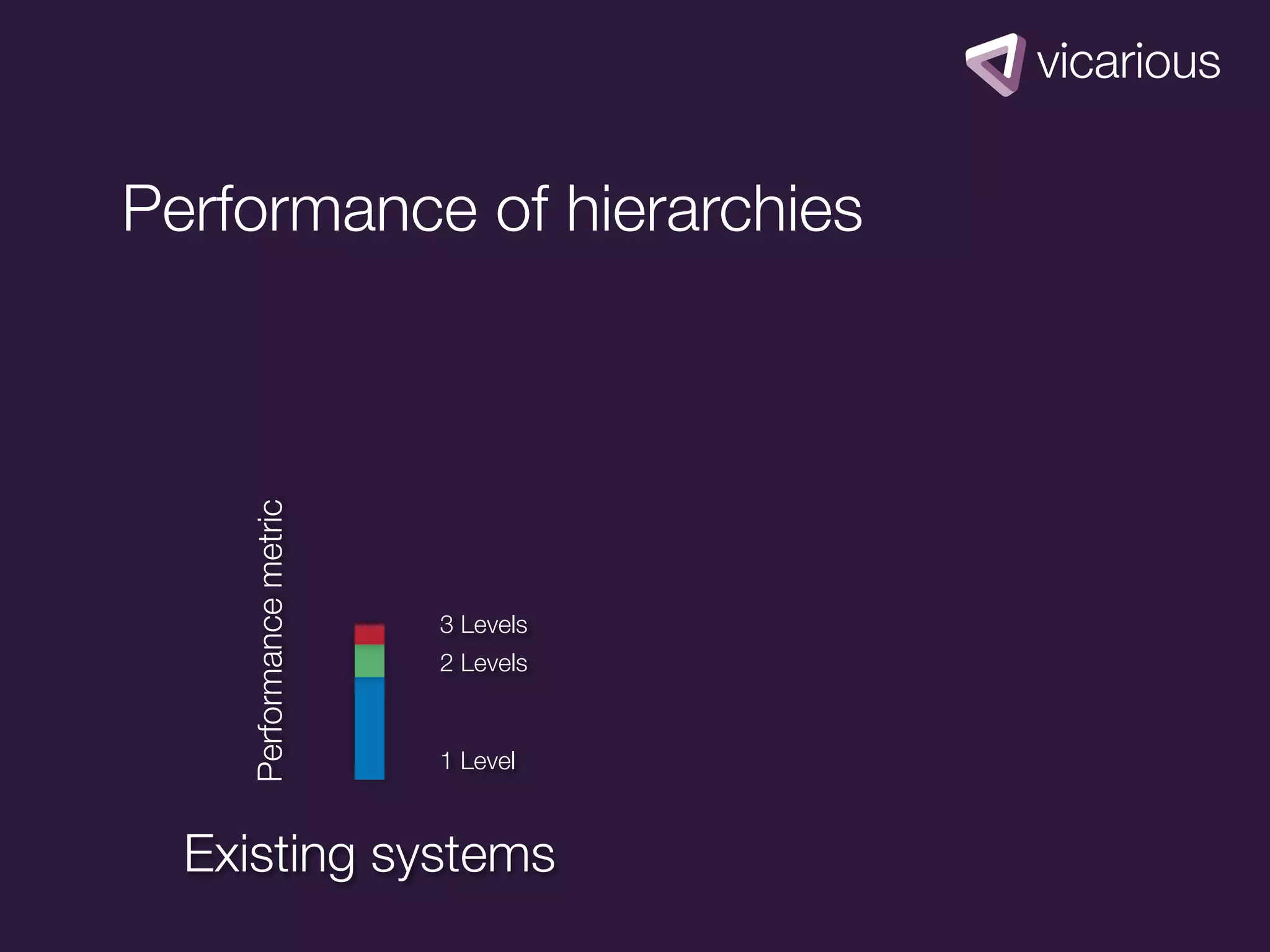 vicarious

Performance of hierarchies

Performance metric

3 Levels
2 Levels
1 Level

Existing systems